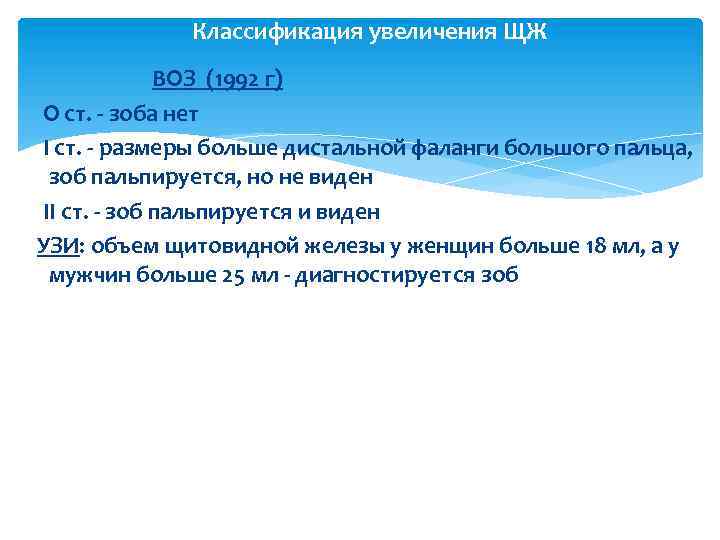 Классификация увеличения ЩЖ

ВОЗ (1992 г)

О ст. - зоба нет

I ст. - размеры больше дистальной фаланги большого пальца, зоб пальпируется, но не виден

II ст. - зоб пальпируется и виден

УЗИ: объем щитовидной железы у женщин больше 18 мл, а у мужчин больше 25 мл - диагностируется зоб